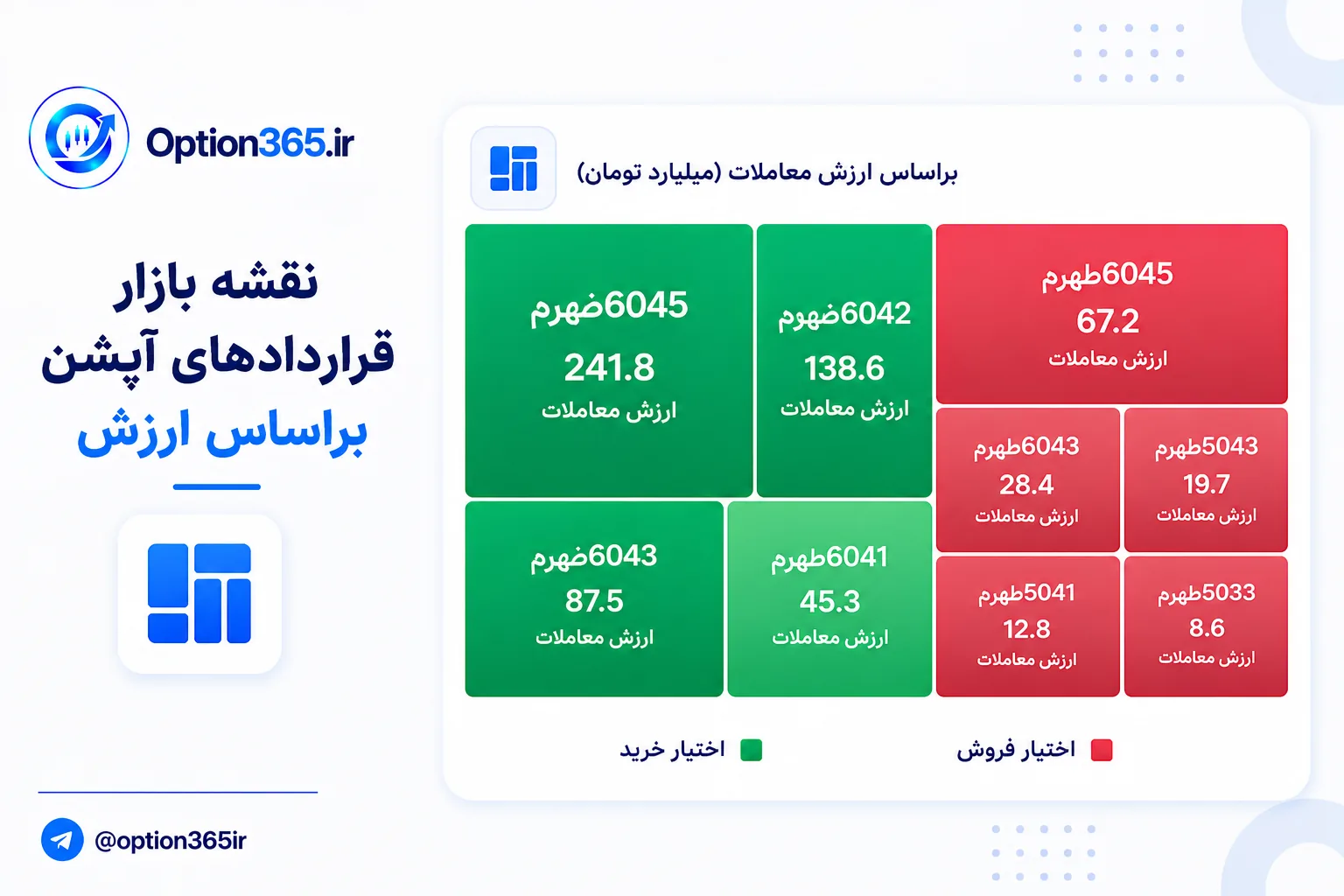 Option365.ir

نقشه بازار
قراردادهای آپشن
براساس ارزش

@option365ir

براساس ارزش معاملات (میلیارد تومان)

ضهرم6045
241.8
ارزش معاملات

ضهرم6042
138.6
ارزش معاملات

طهرم6045
67.2
ارزش معاملات

طهرم6043
28.4
ارزش معاملات

طهرم5043
19.7
ارزش معاملات

ضهرم6043
87.5
ارزش معاملات

طهرم6041
45.3
ارزش معاملات

طهرم5041
12.8
ارزش معاملات

طهرم5033
8.6
ارزش معاملات

اختیار خرید

اختیار فروش